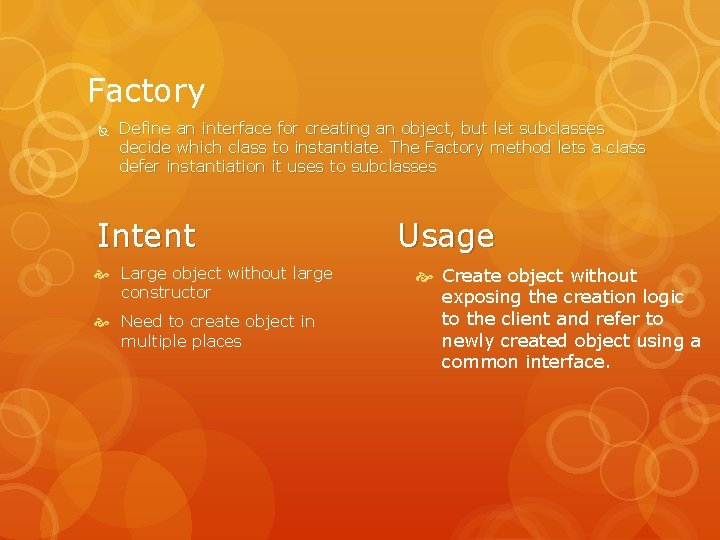 Factory

Define an interface for creating an object, but let subclasses decide which class to instantiate. The Factory method lets a class defer instantiation it uses to subclasses

Intent

Large object without large constructor

Need to create object in multiple places

Usage

Create object without exposing the creation logic to the client and refer to newly created object using a common interface.